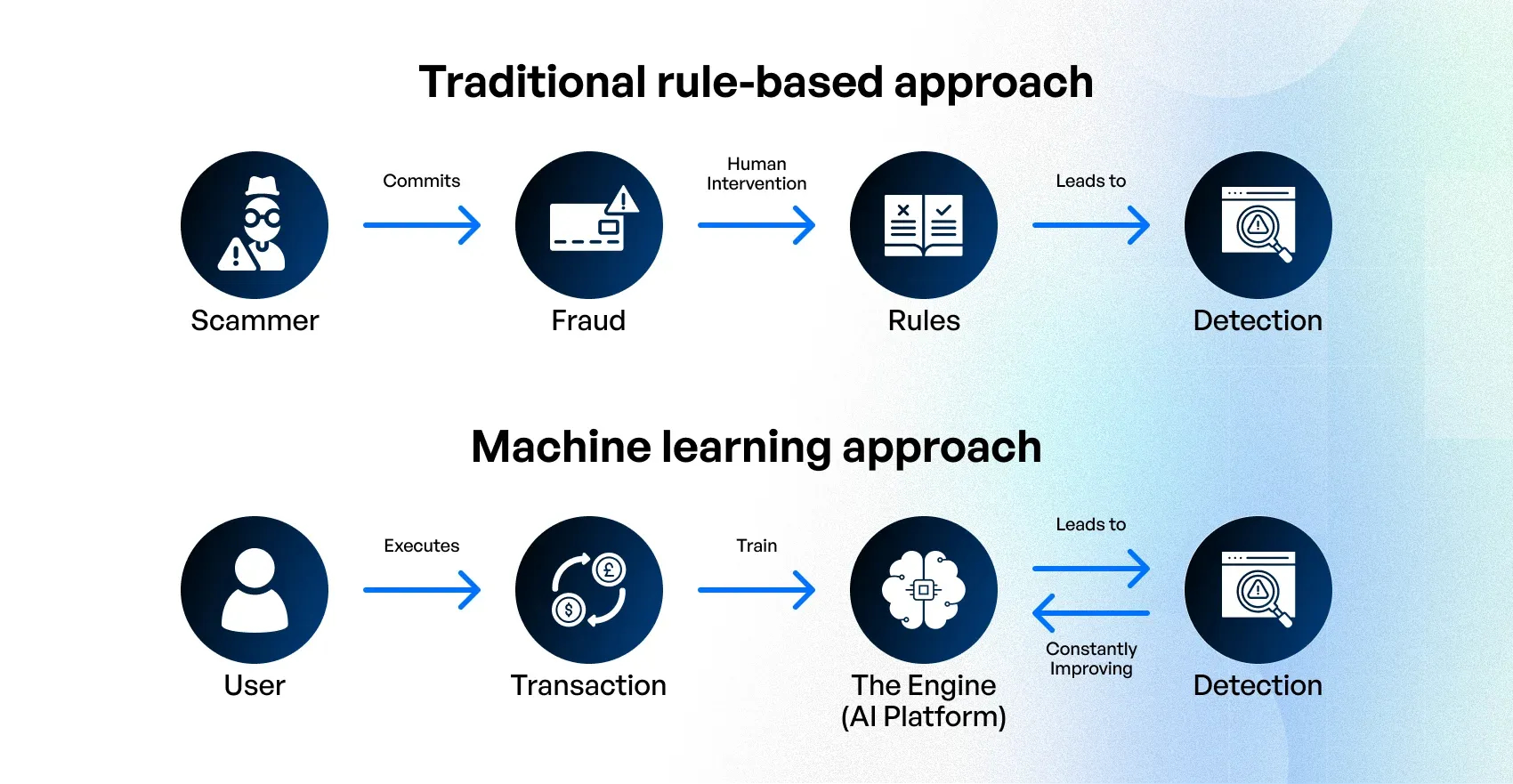 Traditional rule-based approach

Scammer

Commits

Fraud

Human Intervention

Rules

Leads to

Detection

Machine learning approach

User

Executes

Transaction

Train

The Engine (AI Platform)

Leads to

Constantly Improving

Detection